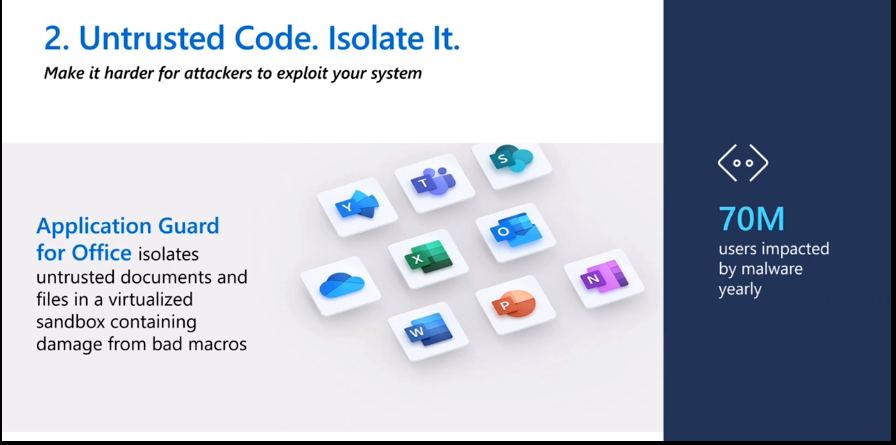 2. Untrusted Code. Isolate It.

Make it harder for attackers to exploit your system

Application Guard for Office isolates untrusted documents and files in a virtualized sandbox containing damage from bad macros

S
T
Y
O
X
N
P
W

70M
users impacted by malware yearly